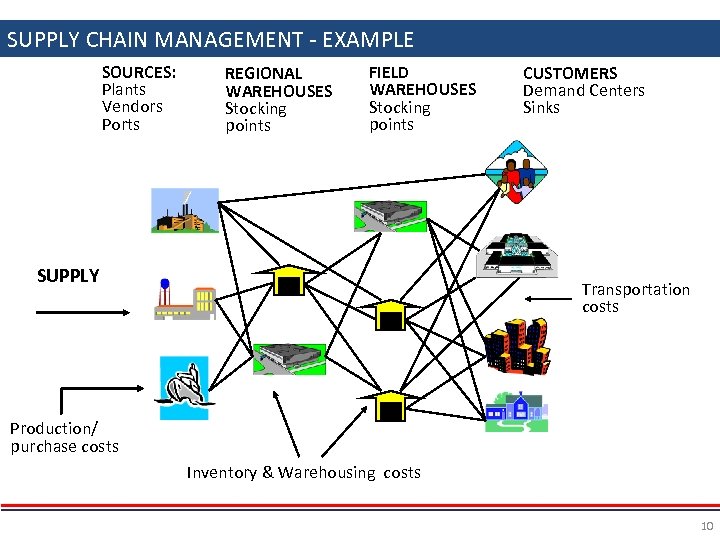 SUPPLY CHAIN MANAGEMENT - EXAMPLE

SOURCES:
Plants
Vendors
Ports

REGIONAL WAREHOUSES
Stocking points

FIELD WAREHOUSES
Stocking points

CUSTOMERS
Demand Centers
Sinks

SUPPLY

Transportation costs

Production/ purchase costs

Inventory & Warehousing costs

10